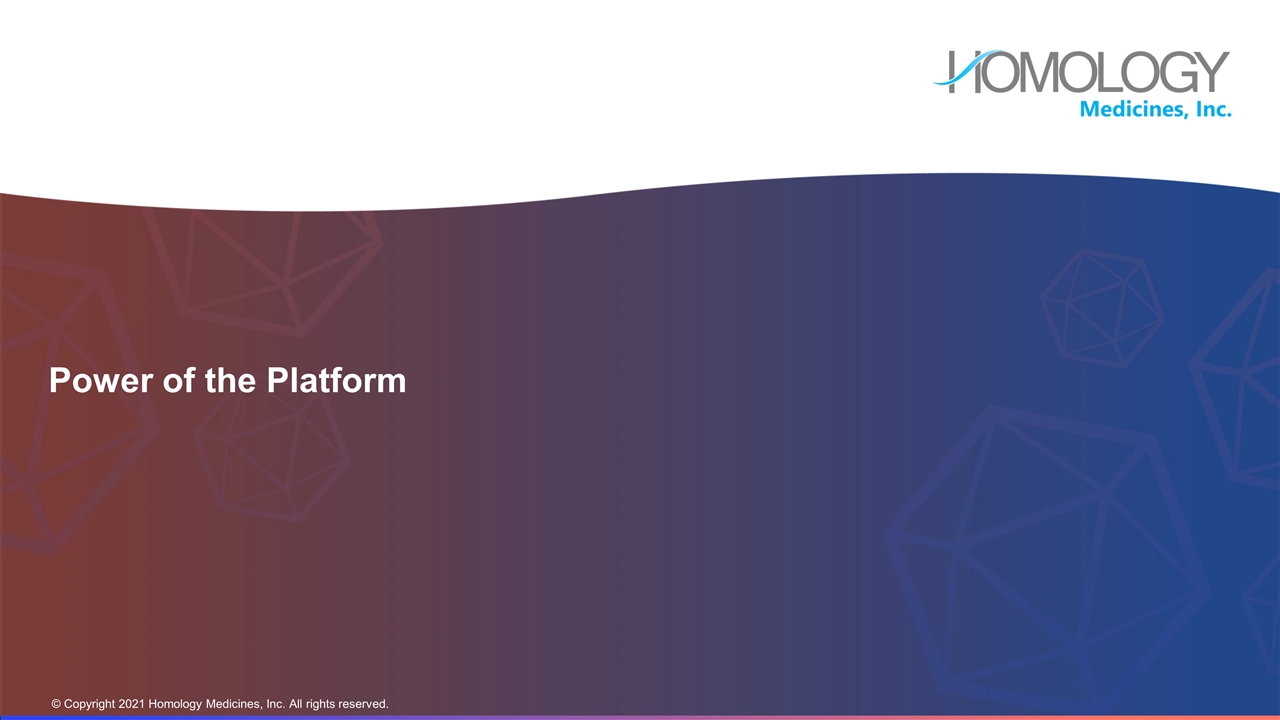 HOMOLOGY
Medicines, Inc.

Power of the Platform

© Copyright 2021 Homology Medicines, Inc. All rights reserved.